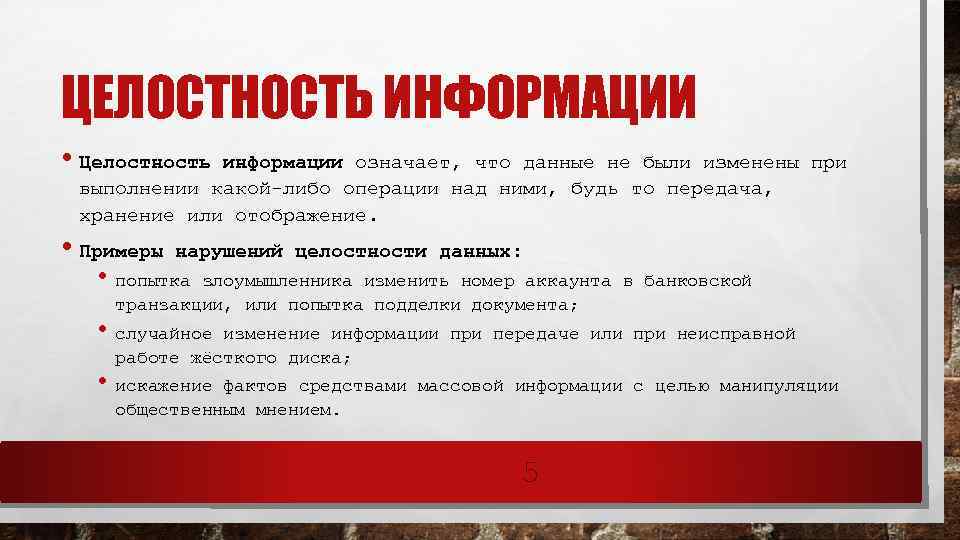 ЦЕЛОСТНОСТЬ ИНФОРМАЦИИ

• Целостность информации означает, что данные не были изменены при выполнении какой-либо операции над ними, будь то передача, хранение или отображение.

• Примеры нарушений целостности данных:

• попытка злоумышленника изменить номер аккаунта в банковской транзакции, или попытка подделки документа;

• случайное изменение информации при передаче или при неисправной работе жёсткого диска;

• искажение фактов средствами массовой информации с целью манипуляции общественным мнением.

5